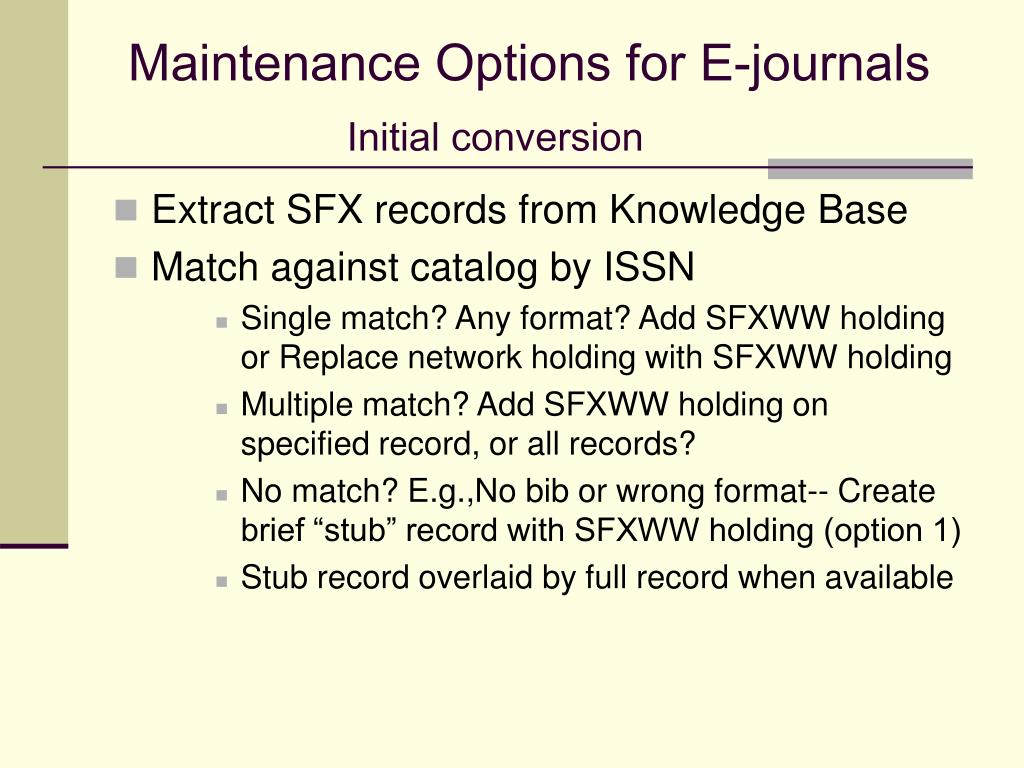 Maintenance Options for E-journals

Initial conversion

- Extract SFX records from Knowledge Base
- Match against catalog by ISSN
  - Single match? Any format? Add SFXWW holding or Replace network holding with SFXWW holding
  - Multiple match? Add SFXWW holding on specified record, or all records?
  - No match? E.g.,No bib or wrong format-- Create brief “stub” record with SFXWW holding (option 1)
  - Stub record overlaid by full record when available